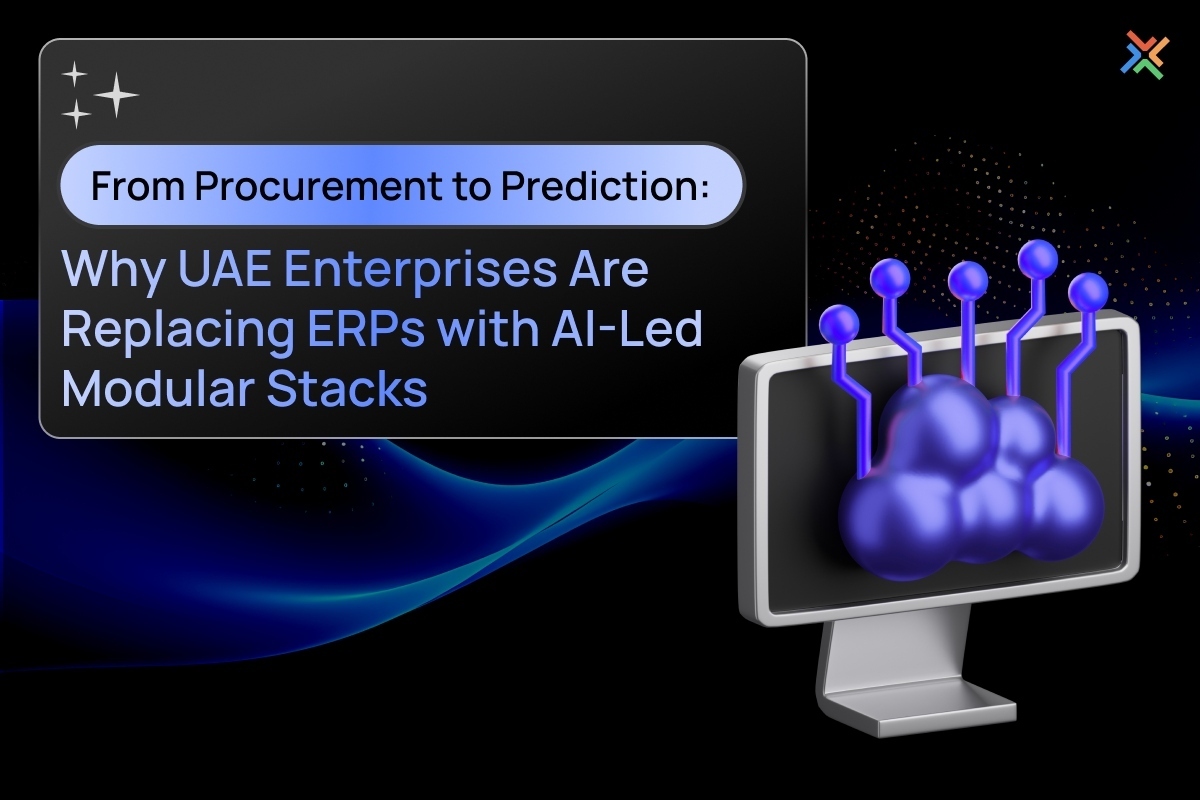 From Procurement to Prediction:

Why UAE Enterprises Are Replacing ERPs with AI-Led Modular Stacks